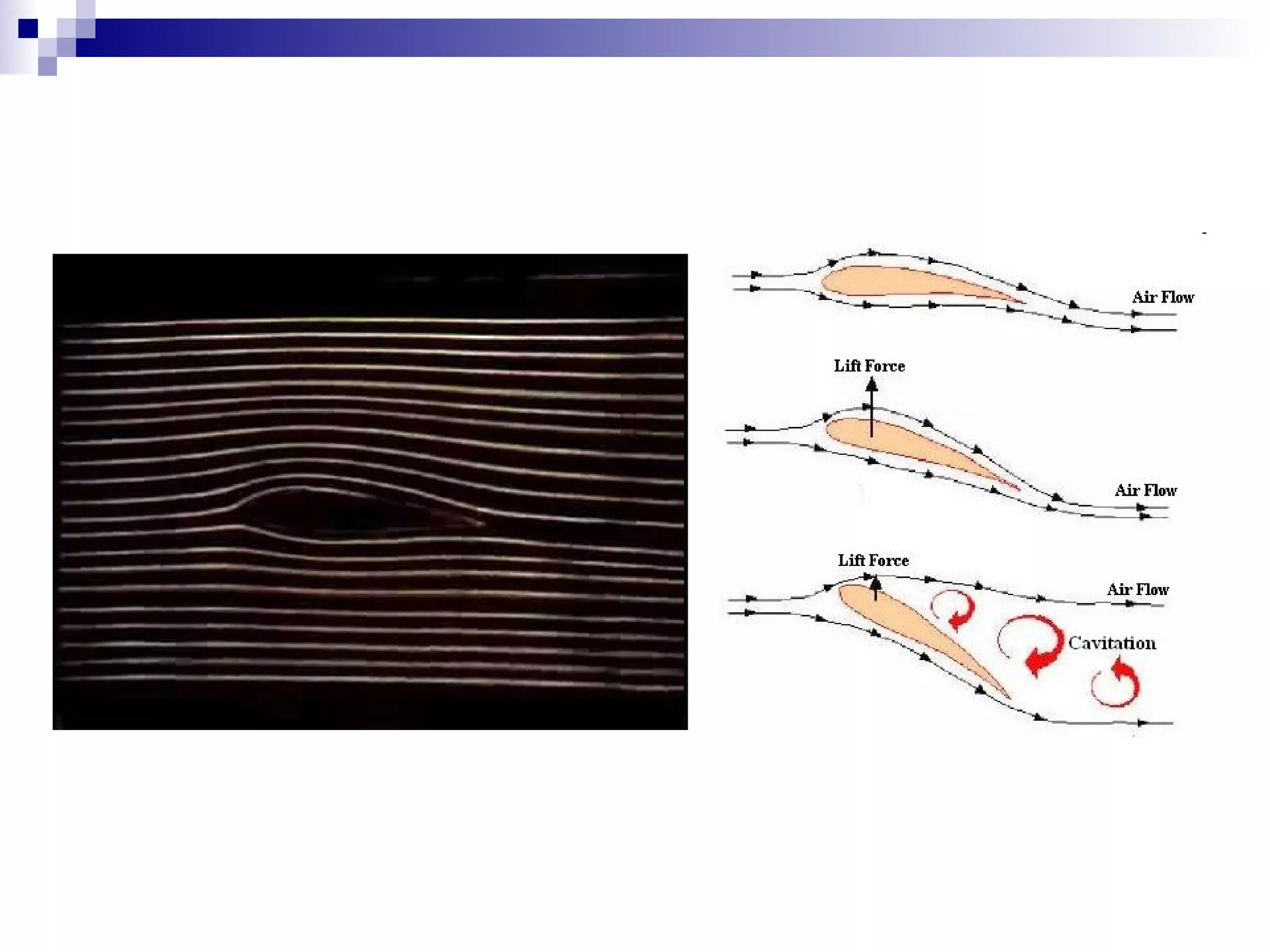 Air Flow

Lift Force

Air Flow

Lift Force

Air Flow

Cavitation